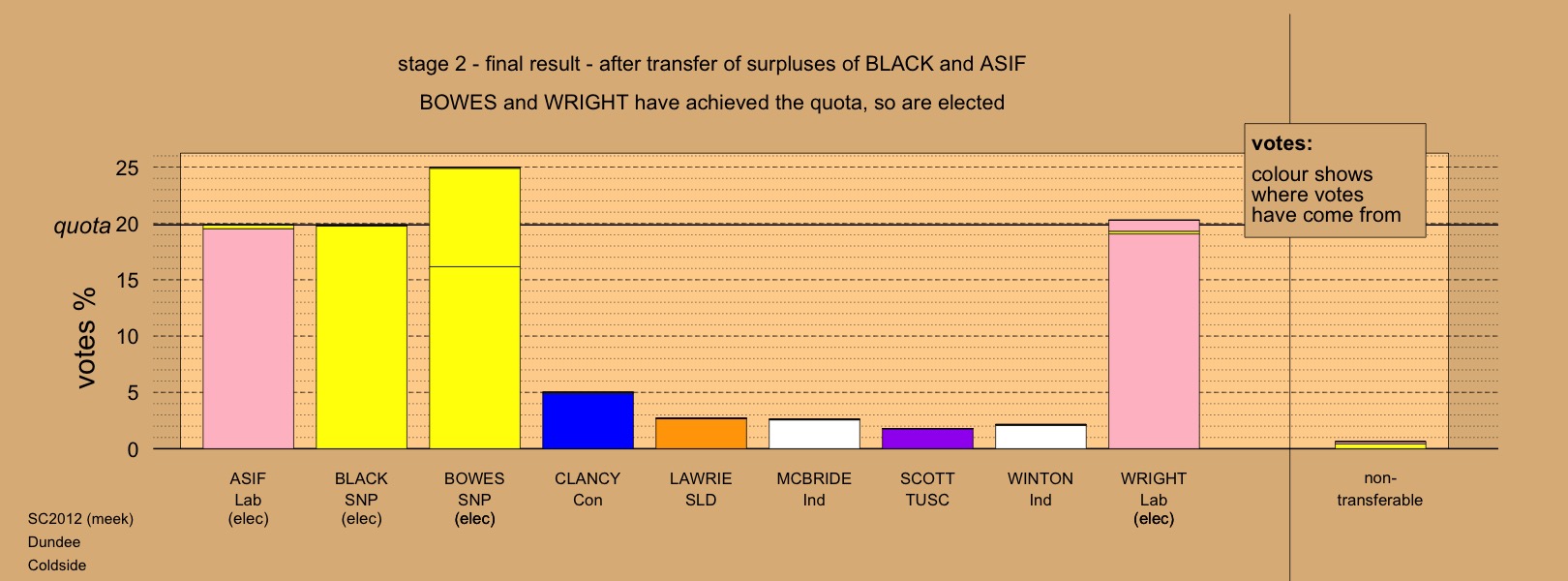 stage 2 - final result - after transfer of surpluses of BLACK and ASIF

BOWES and WRIGHT have achieved the quota, so are elected

votes:
colour shows where votes have come from

votes %

25
quota 20
15
10
5
0

ASIF Lab (elec)

BLACK SNP (elec)

BOWES SNP (elec)

CLANCY Con

LAWRIE SLD

MCBRIDE Ind

SCOTT TUSC

WINTON Ind

WRIGHT Lab (elec)

non-transferable

SC2012 (meek)
Dundee
Coldside